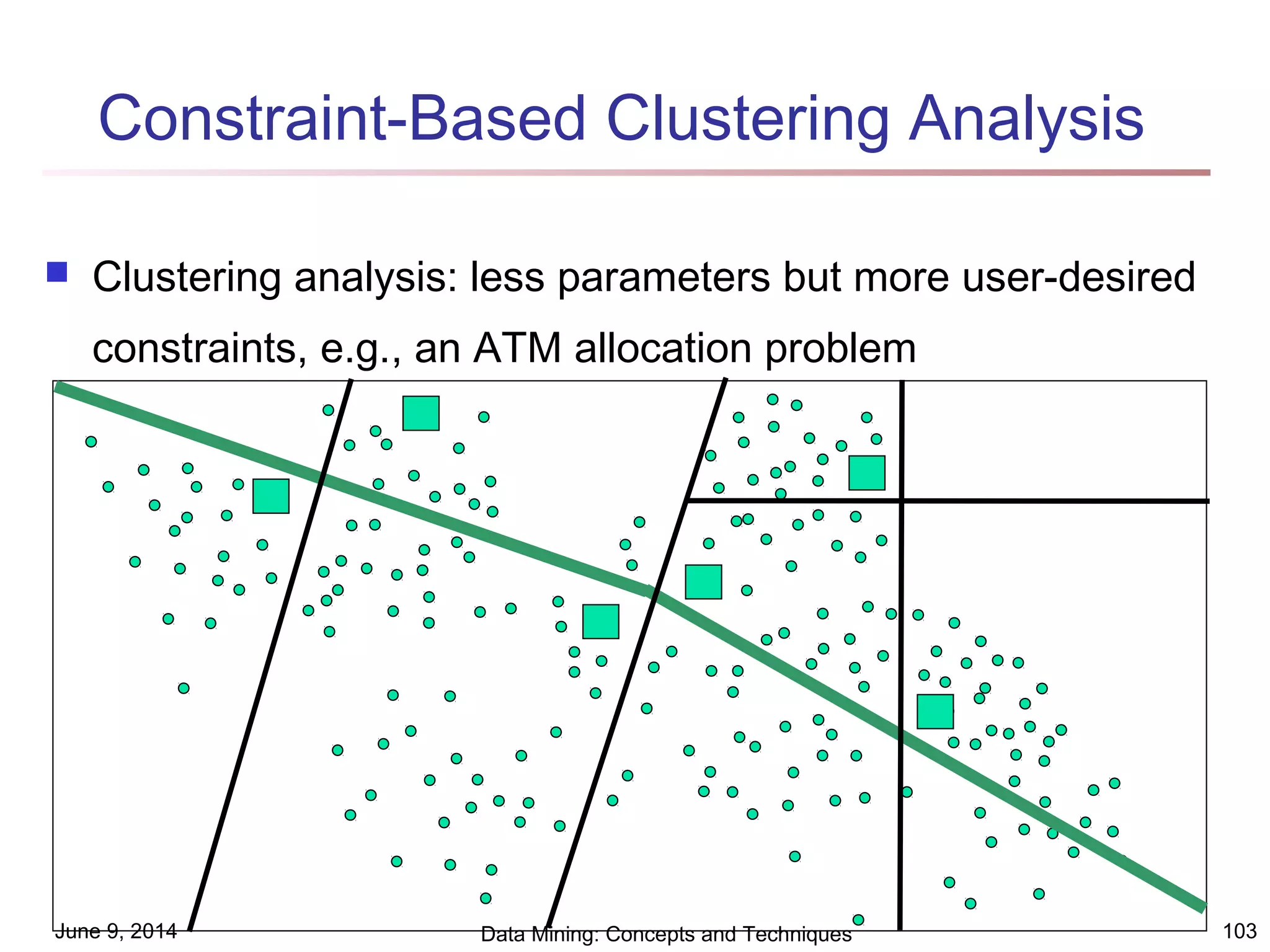 Constraint-Based Clustering Analysis

Clustering analysis: less parameters but more user-desired constraints, e.g., an ATM allocation problem

June 9, 2014

Data Mining: Concepts and Techniques

103